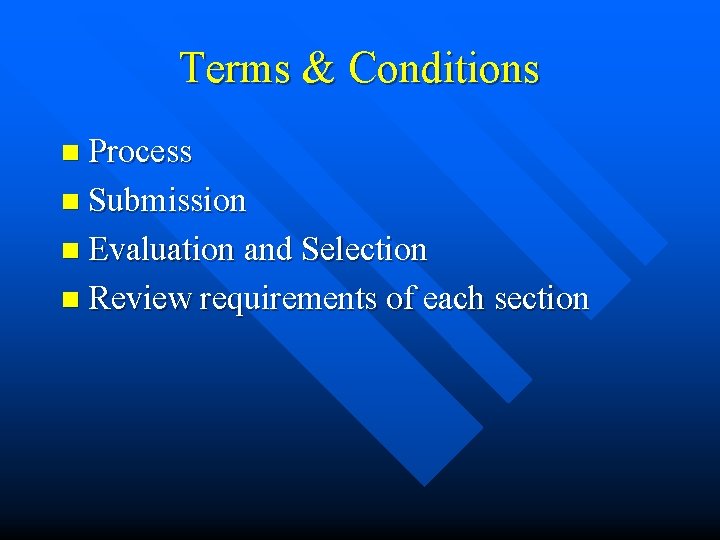 Terms & Conditions

- Process
- Submission
- Evaluation and Selection
- Review requirements of each section